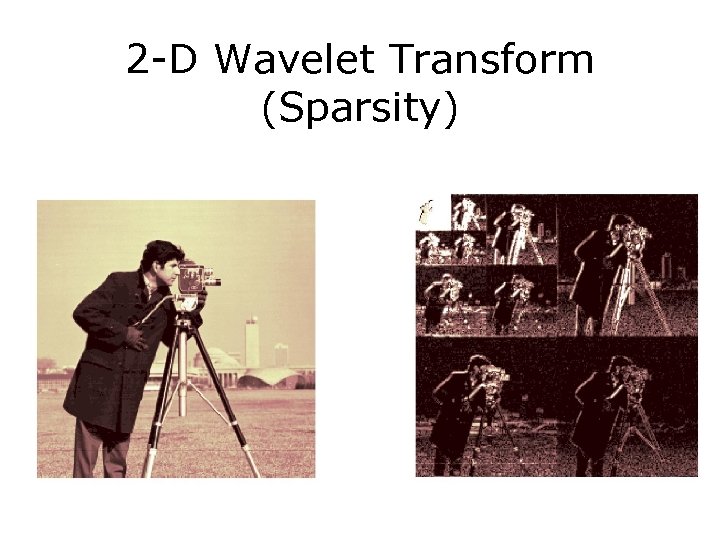 2-D Wavelet Transform
(Sparsity)